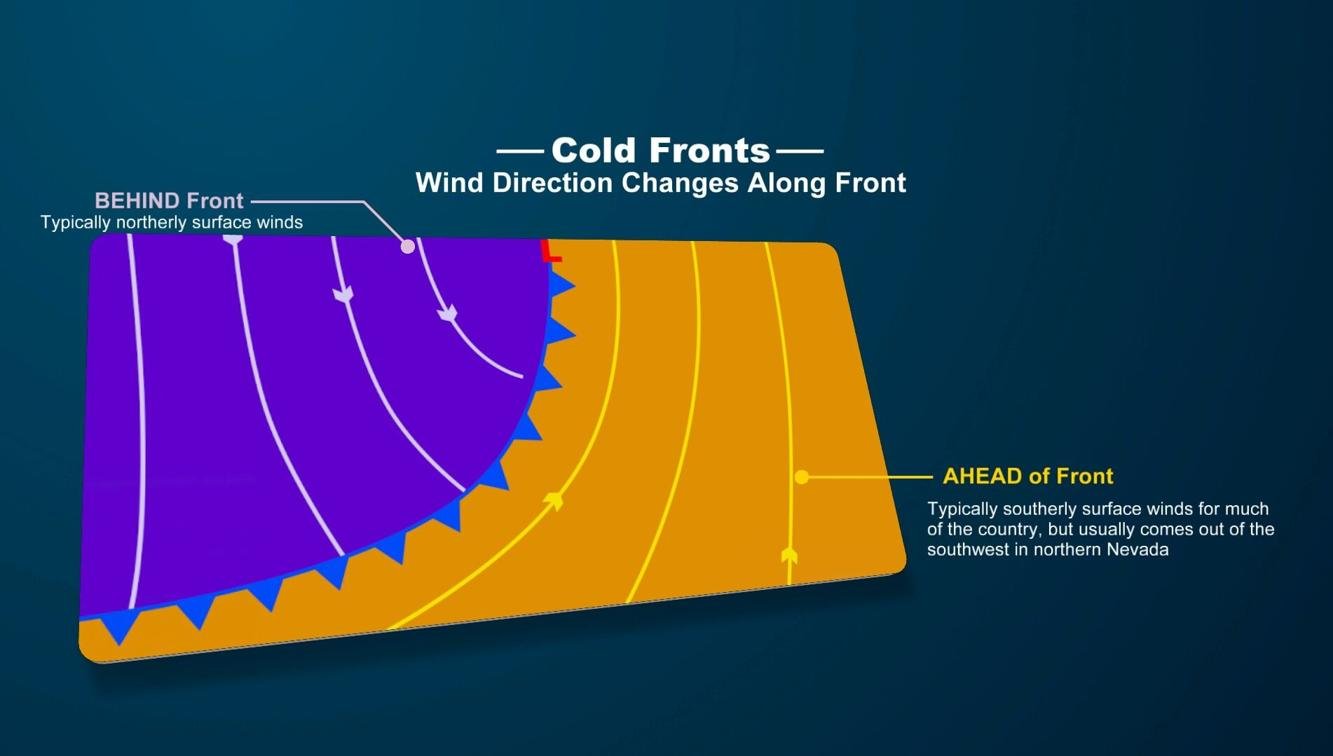 Cold Fronts
Wind Direction Changes Along Front

BEHIND Front
Typically northerly surface winds

L

AHEAD of Front
Typically southerly surface winds for much of the country, but usually comes out of the southwest in northern Nevada